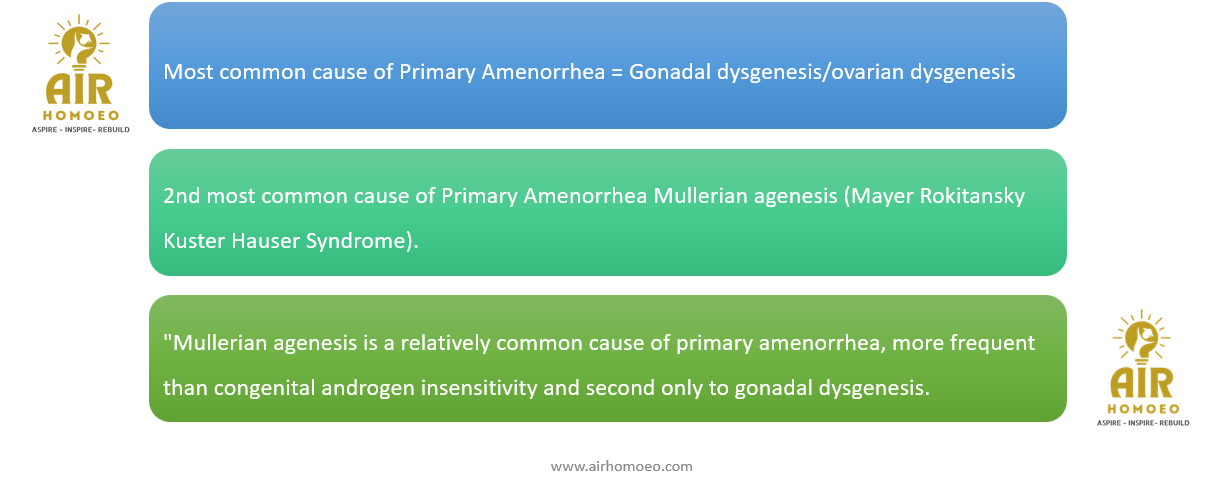 AIR
HOMOEO
ASPIRE - INSPIRE- REBUILD

Most common cause of Primary Amenorrhea = Gonadal dysgenesis/ovarian dysgenesis

2nd most common cause of Primary Amenorrhea Mullerian agenesis (Mayer Rokitansky Kuster Hauser Syndrome).

"Mullerian agenesis is a relatively common cause of primary amenorrhea, more frequent than congenital androgen insensitivity and second only to gonadal dysgenesis.

AIR
HOMOEO
ASPIRE - INSPIRE- REBUILD

www.airhomoeo.com